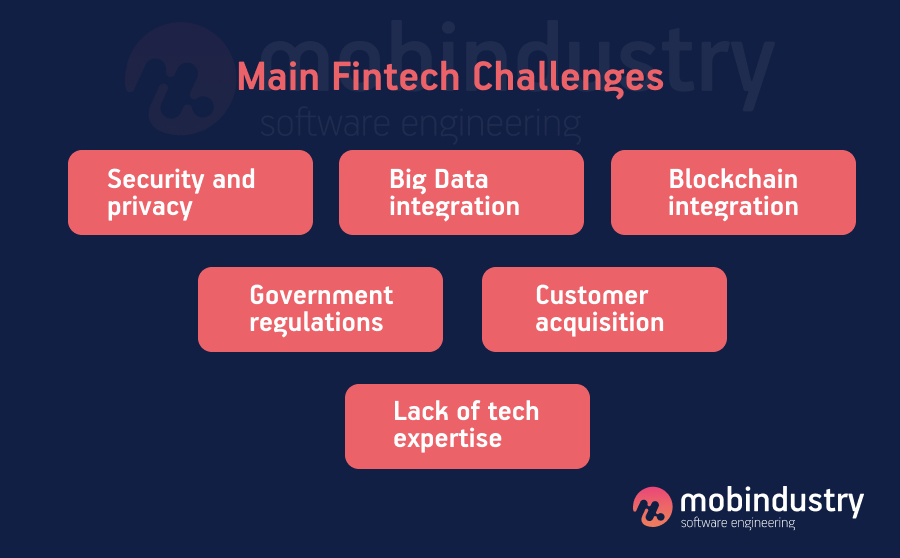 mobindustry
software engineering

Main Fintech Challenges

Security and privacy

Big Data integration

Blockchain integration

Government regulations

Customer acquisition

Lack of tech expertise

mobindustry
software engineering